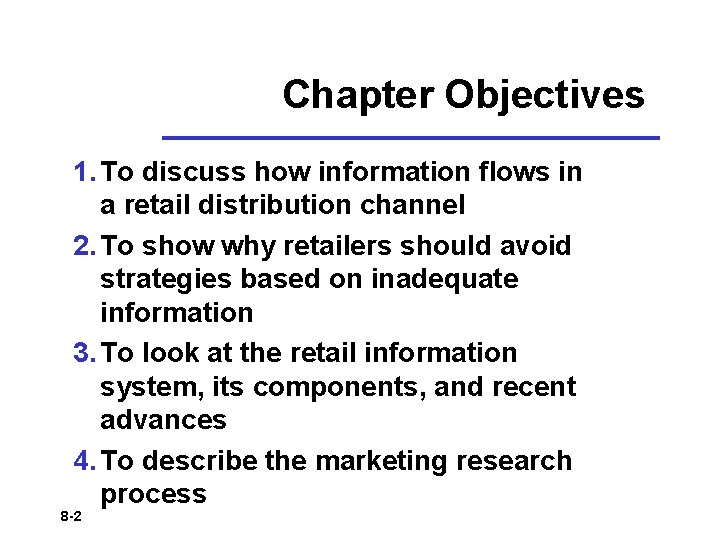 Chapter Objectives

1. To discuss how information flows in a retail distribution channel

2. To show why retailers should avoid strategies based on inadequate information

3. To look at the retail information system, its components, and recent advances

4. To describe the marketing research process

8-2